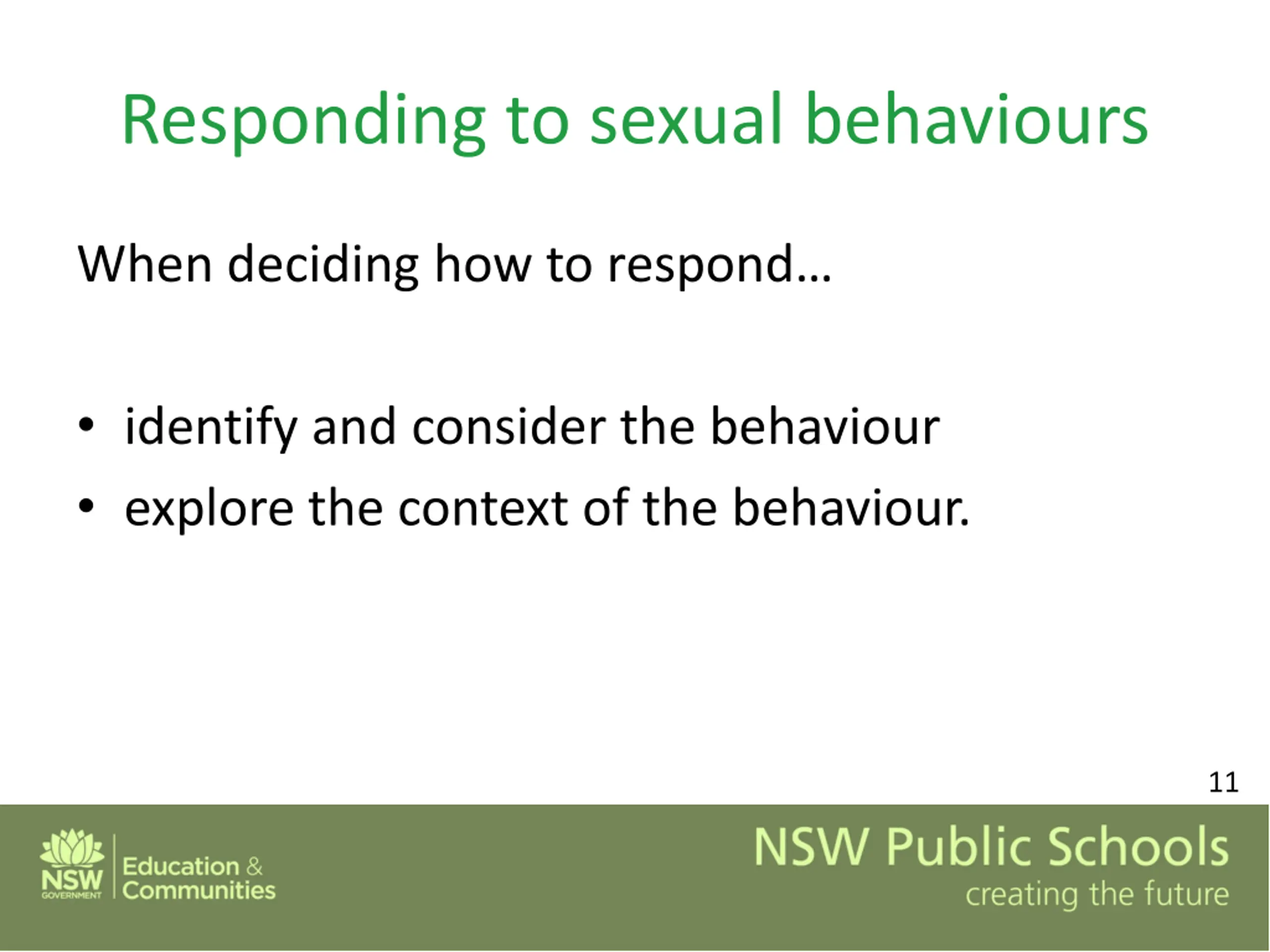 Responding to sexual behaviours

When deciding how to respond…

• identify and consider the behaviour
• explore the context of the behaviour.

11

NSW GOVERNMENT Education & Communities

NSW Public Schools
creating the future